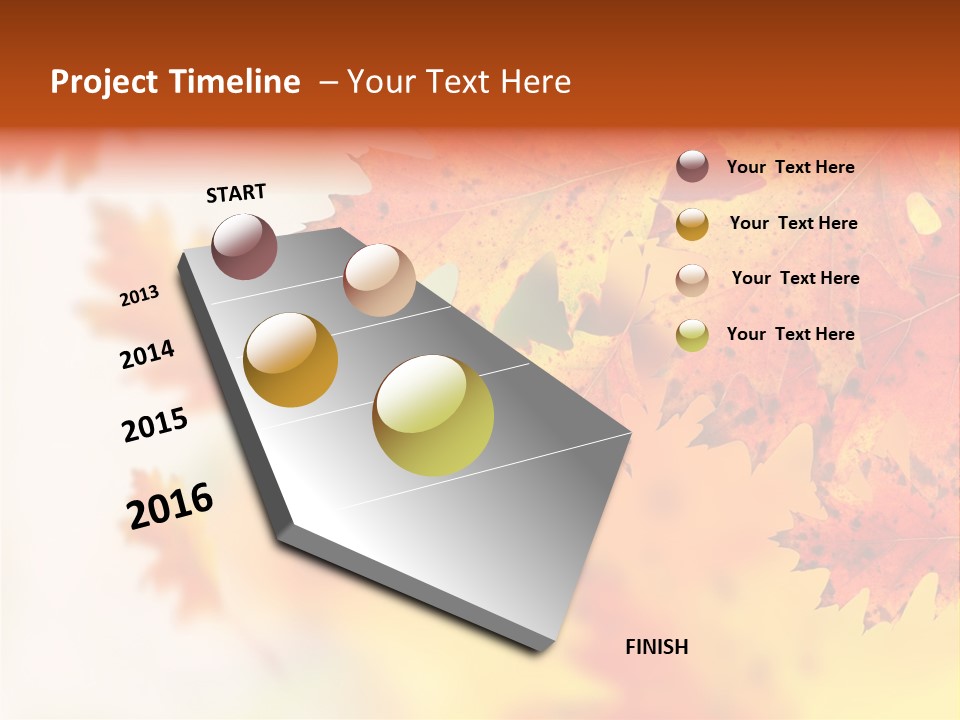 Project Timeline – Your Text Here

START

2013

2014

2015

2016

FINISH

Your Text Here

Your Text Here

Your Text Here

Your Text Here